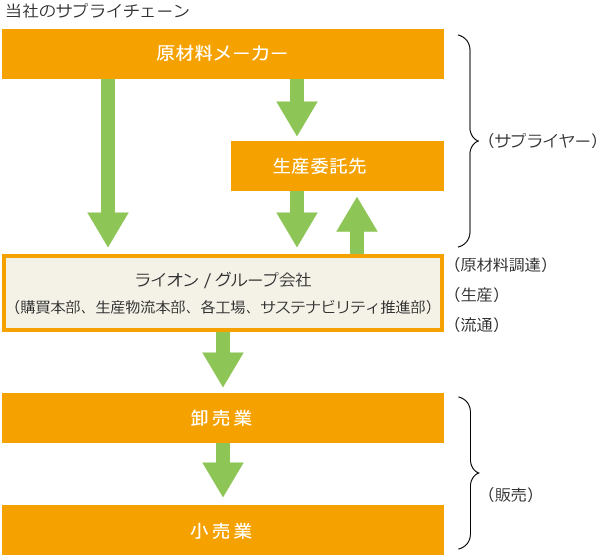 当社のサプライチェーン

原材料メーカー

生産委託先

（サプライヤー）

ライオン / グループ会社
（購買本部、生産物流本部、各工場、サステナビリティ推進部）

（原材料調達）
（生産）
（流通）

卸売業

小売業

（販売）